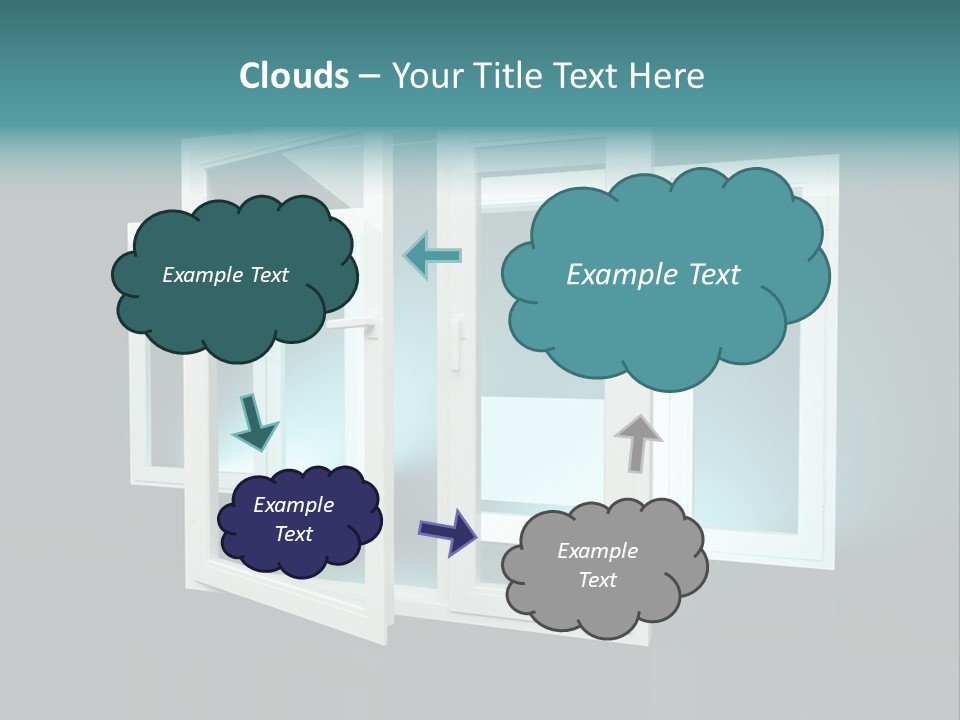 Clouds – Your Title Text Here

Example Text

Example Text

Example Text

Example Text